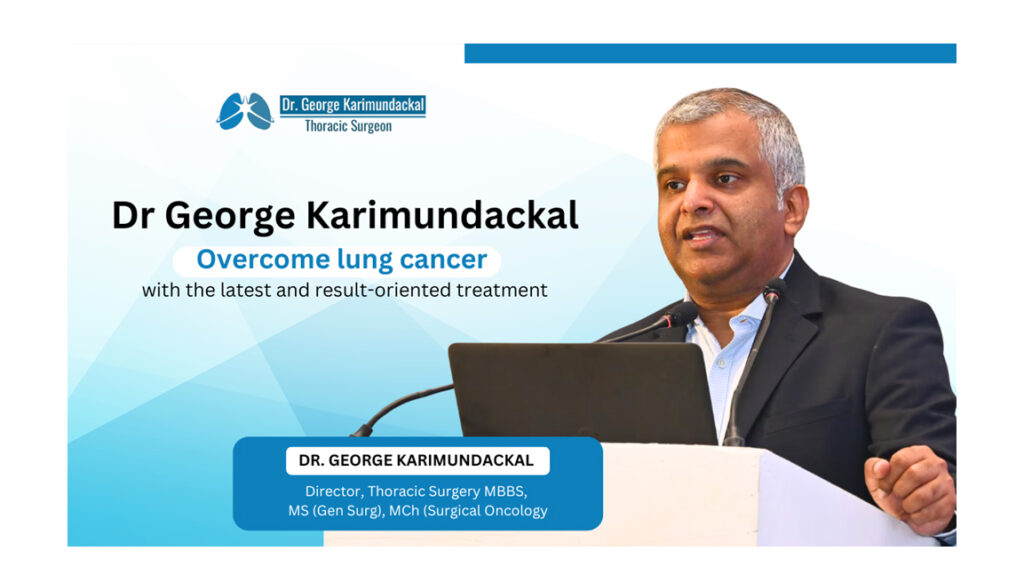 Dr. George Karimundackal
Thoracic Surgeon

Dr George Karimundackal

Overcome lung cancer

with the latest and result-oriented treatment

DR. GEORGE KARIMUNDACKAL

Director, Thoracic Surgery MBBS, MS (Gen Surg), MCh (Surgical Oncology